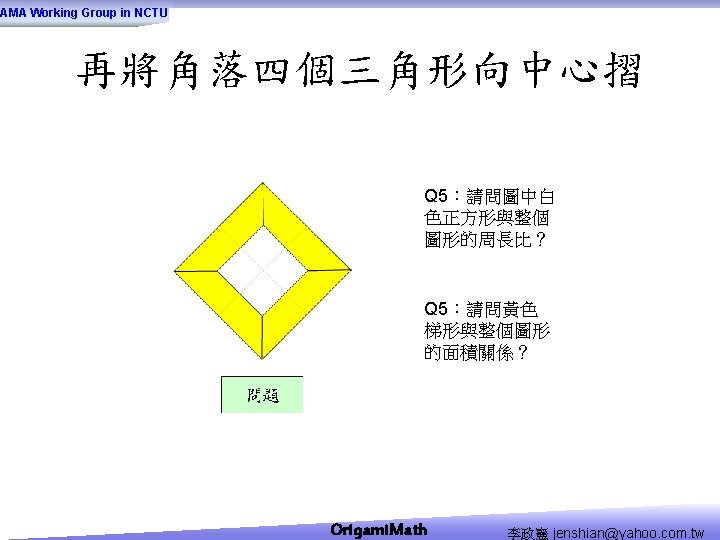 AMA Working Group in NCTU

再將角落四個三角形向中心摺

Q5：請問圖中白色正方形與整個圖形的周長比？

Q5：請問黃色梯形與整個圖形的面積關係？

問題

OrigamiMath

李政憲 jenshian@yahoo.com.tw